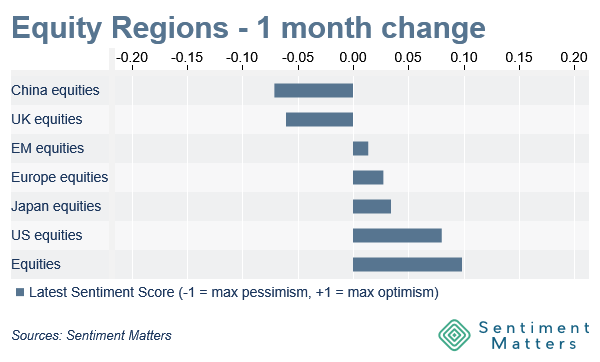 Equity Regions - 1 month change

-0.20 -0.15 -0.10 -0.05 0.00 0.05 0.10 0.15 0.20

China equities
UK equities
EM equities
Europe equities
Japan equities
US equities
Equities

Latest Sentiment Score (-1 = max pessimism, +1 = max optimism)

Sources: Sentiment Matters

Sentiment Matters